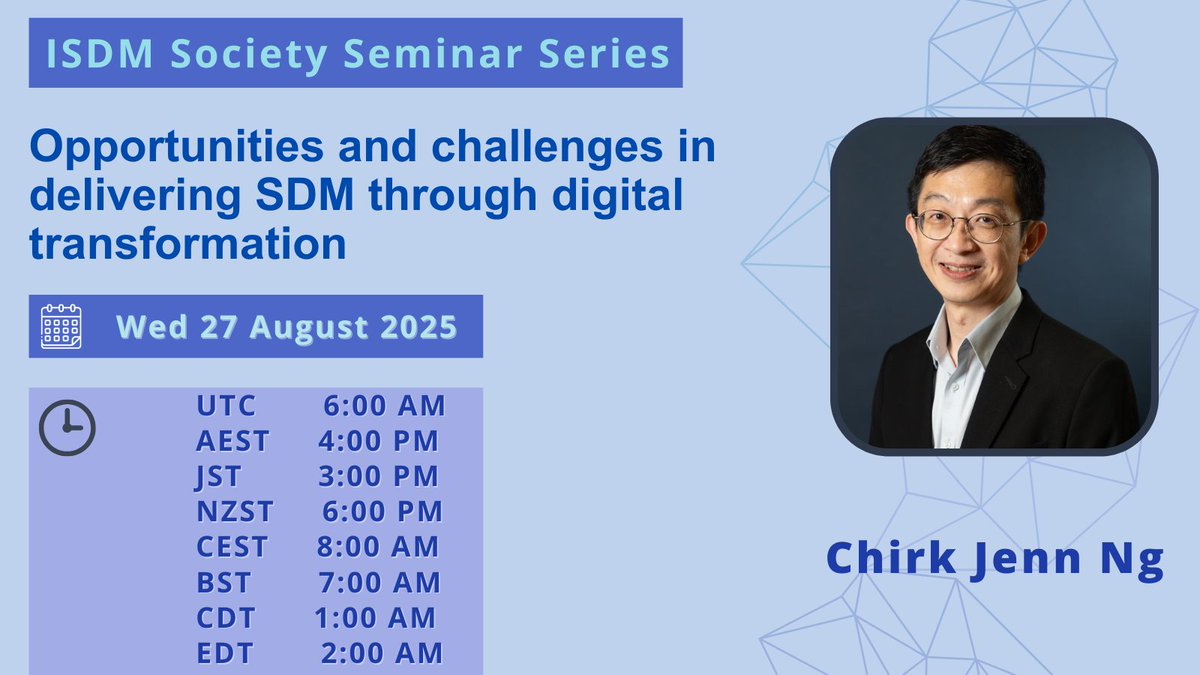 ISDM Society Seminar Series

Opportunities and challenges in delivering SDM through digital transformation

Wed 27 August 2025

UTC 6:00 AM
AEST 4:00 PM
JST 3:00 PM
NZST 6:00 PM
CEST 8:00 AM
BST 7:00 AM
CDT 1:00 AM
EDT 2:00 AM

Chirk Jenn Ng